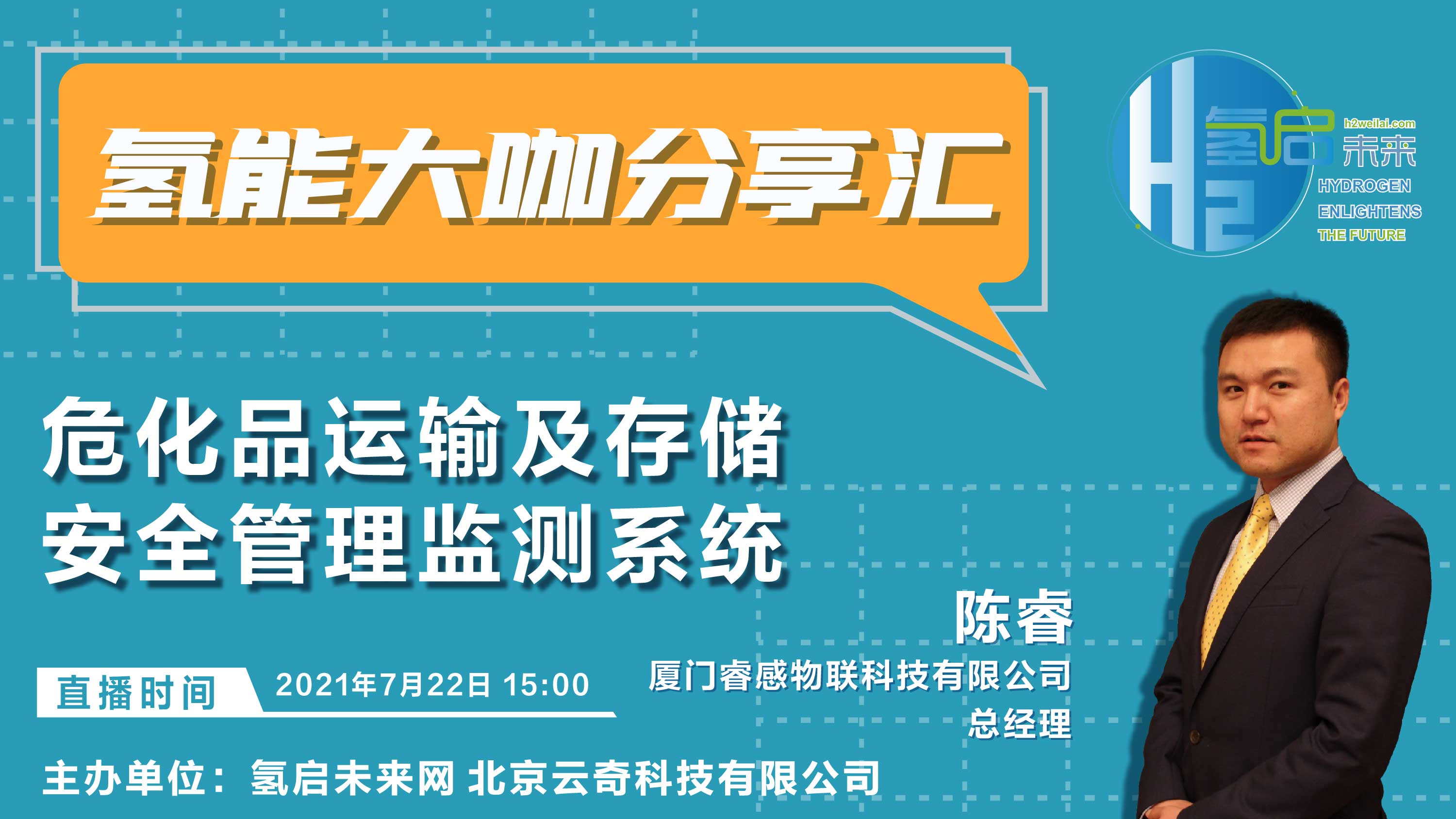 氢能大咖分享汇

H2 氢启未来 h2weilai.com HYDROGEN ENLIGHTENS THE FUTURE

危化品运输及存储
安全管理监测系统

陈睿
厦门睿感物联科技有限公司
总经理

直播时间 2021年7月22日 15:00

主办单位：氢启未来网 北京云奇科技有限公司